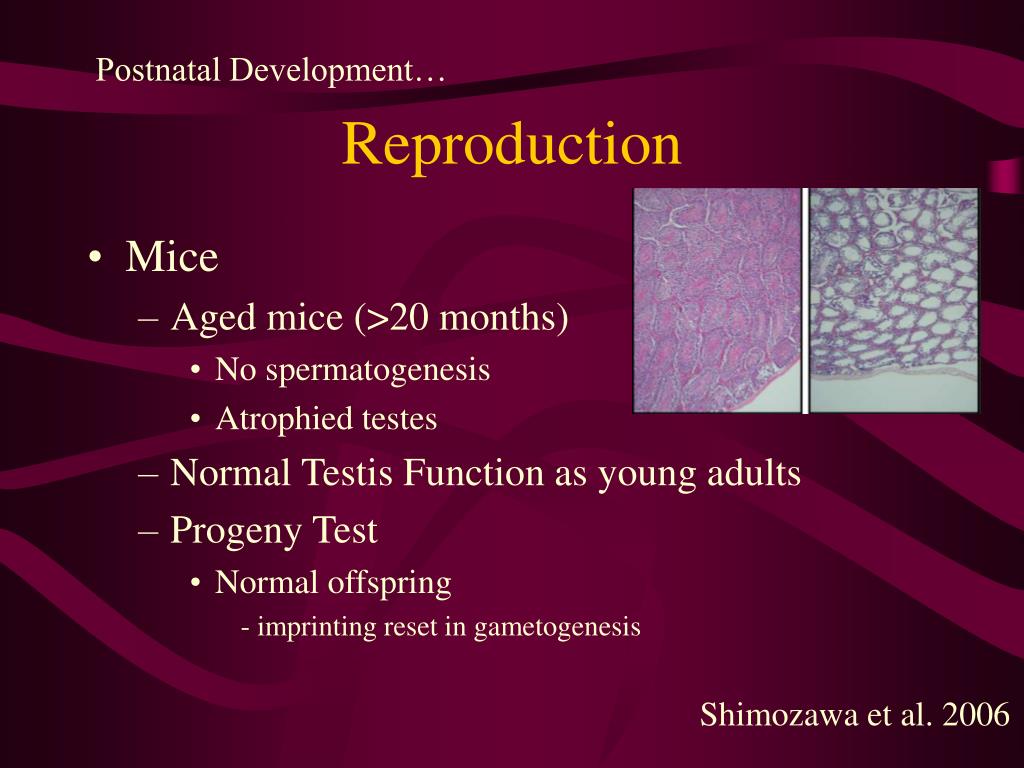 Postnatal Development…

Reproduction

• Mice
– Aged mice (>20 months)
• No spermatogenesis
• Atrophied testes
– Normal Testis Function as young adults
– Progeny Test
• Normal offspring
- imprinting reset in gametogenesis

Shimozawa et al. 2006